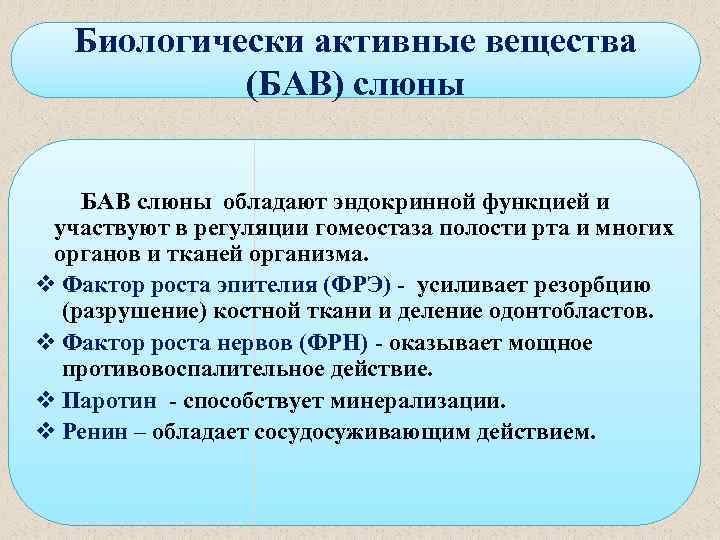 Биологически активные вещества (БАВ) слюны

БАВ слюны обладают эндокринной функцией и участвуют в регуляции гомеостаза полости рта и многих органов и тканей организма.

❖ Фактор роста эпителия (ФРЭ) - усиливает резорбцию (разрушение) костной ткани и деление одонтобластов.

❖ Фактор роста нервов (ФРН) - оказывает мощное противовоспалительное действие.

❖ Паротин - способствует минерализации.

❖ Ренин – обладает сосудосуживающим действием.